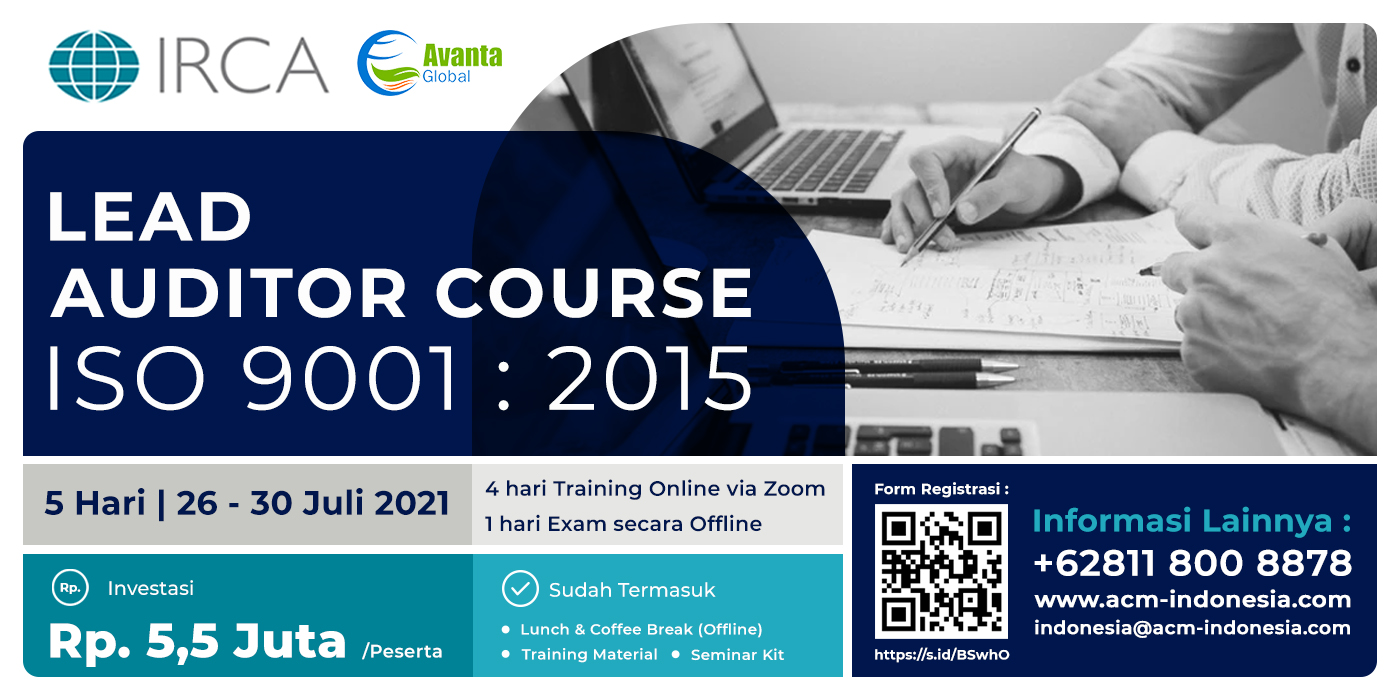 IRCA

Avanta Global

LEAD AUDITOR COURSE ISO 9001 : 2015

5 Hari | 26 - 30 Juli 2021

4 hari Training Online via Zoom
1 hari Exam secara Offline

Rp. Investasi
Rp. 5,5 Juta /Peserta

Sudah Termasuk
• Lunch & Coffee Break (Offline)
• Training Material • Seminar Kit

Form Registrasi :
https://s.id/BSwhO

Informasi Lainnya :
+62811 800 8878
www.acm-indonesia.com
indonesia@acm-indonesia.com